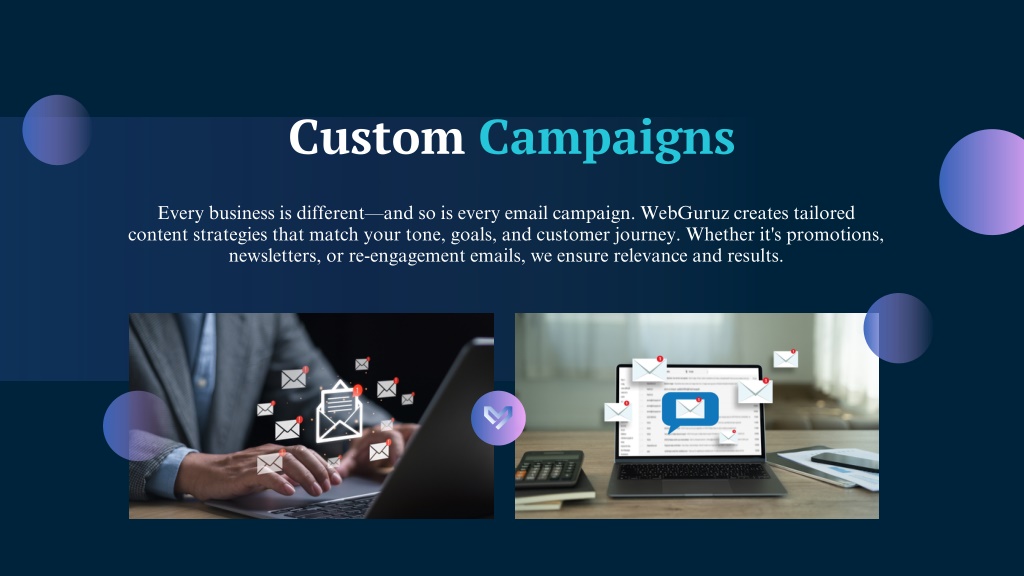 Custom Campaigns

Every business is different—and so is every email campaign. WebGuruz creates tailored content strategies that match your tone, goals, and customer journey. Whether it's promotions, newsletters, or re-engagement emails, we ensure relevance and results.